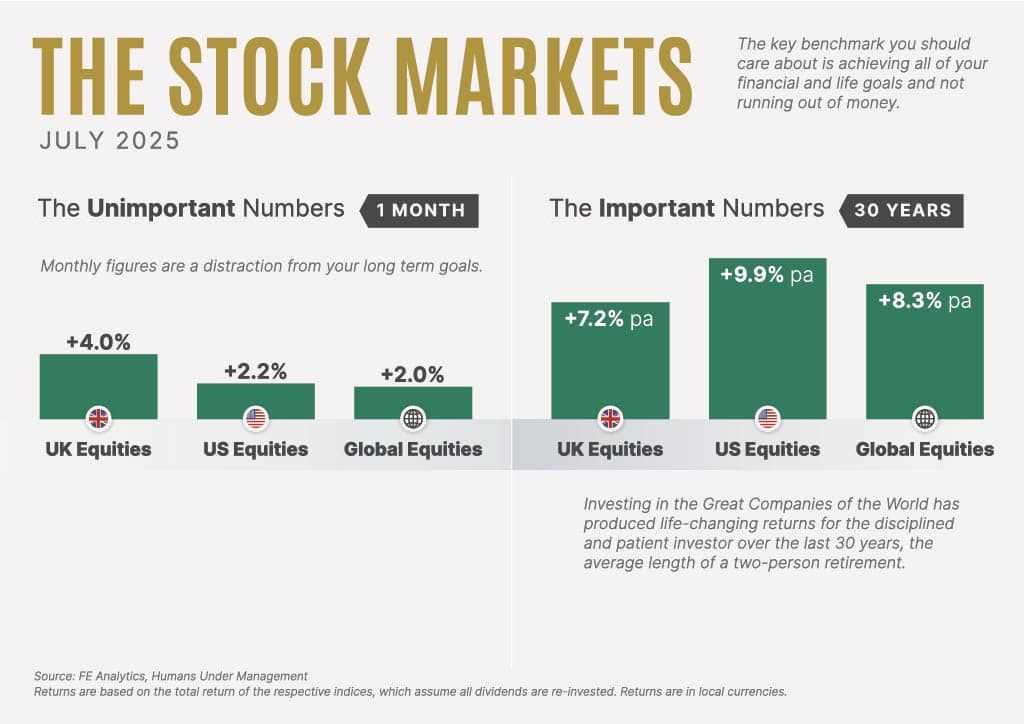 THE STOCK MARKETS
JULY 2025

The key benchmark you should care about is achieving all of your financial and life goals and not running out of money.

The Unimportant Numbers 1 MONTH

Monthly figures are a distraction from your long term goals.

+4.0%
+2.2%
+2.0%

UK Equities US Equities Global Equities

The Important Numbers 30 YEARS

+7.2% pa
+9.9% pa
+8.3% pa

UK Equities US Equities Global Equities

Investing in the Great Companies of the World has produced life-changing returns for the disciplined and patient investor over the last 30 years, the average length of a two-person retirement.

Source: FE Analytics, Humans Under Management
Returns are based on the total return of the respective indices, which assume all dividends are re-invested. Returns are in local currencies.